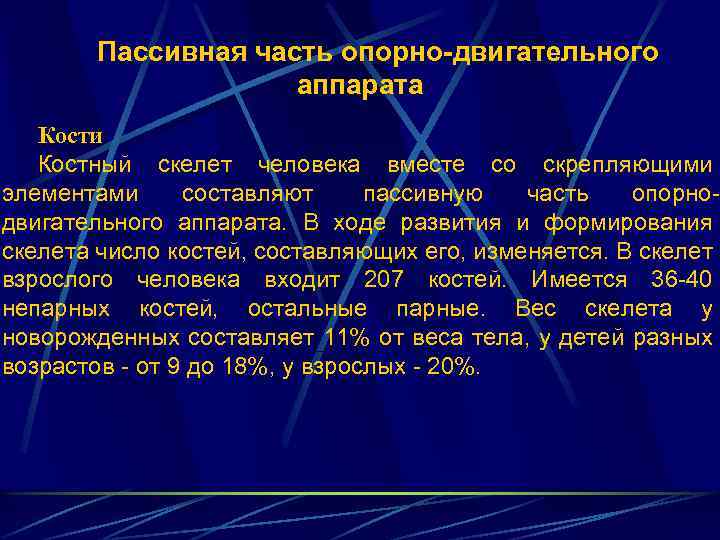 Пассивная часть опорно-двигательного аппарата

Кости

Костный скелет человека вместе со скрепляющими элементами составляют пассивную часть опорно-двигательного аппарата. В ходе развития и формирования скелета число костей, составляющих его, изменяется. В скелет взрослого человека входит 207 костей. Имеется 36-40 непарных костей, остальные парные. Вес скелета у новорожденных составляет 11% от веса тела, у детей разных возрастов - от 9 до 18%, у взрослых - 20%.